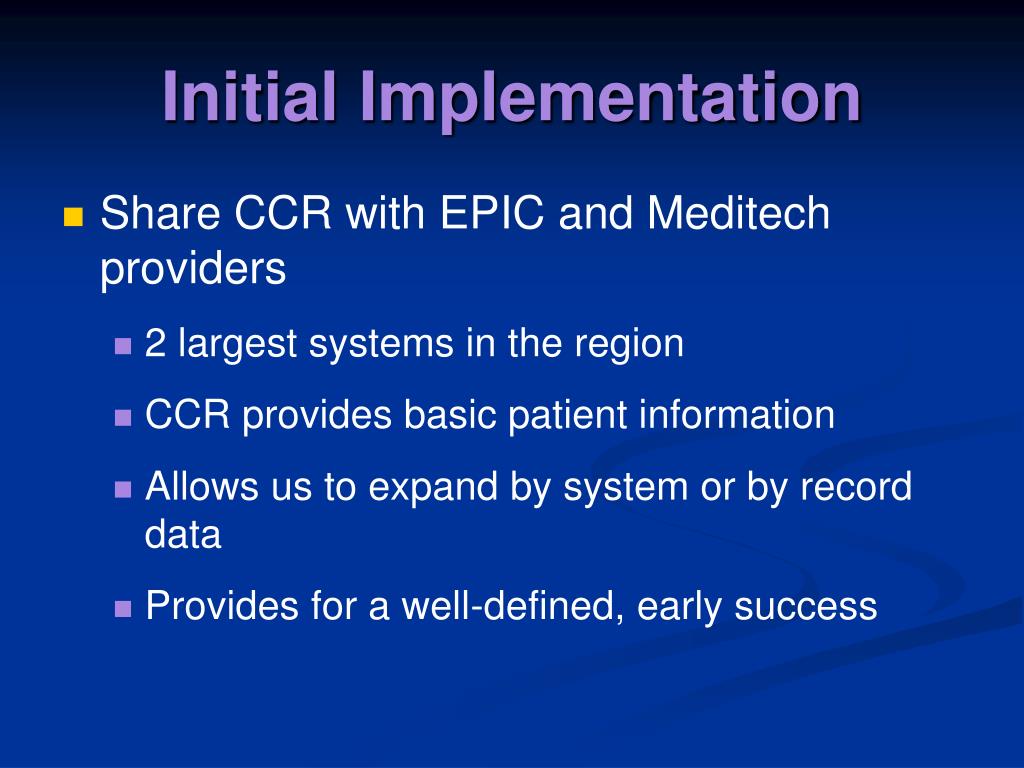 Initial Implementation

Share CCR with EPIC and Meditech providers

2 largest systems in the region

CCR provides basic patient information

Allows us to expand by system or by record data

Provides for a well-defined, early success